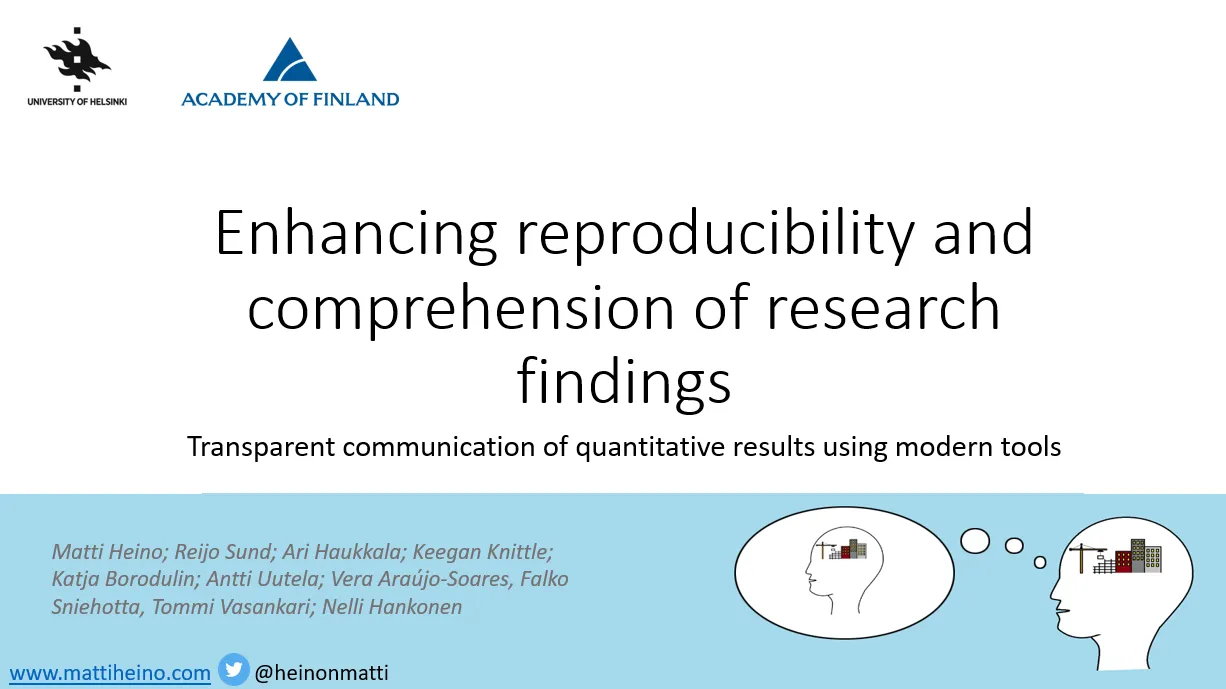 UNIVERSITY OF HELSINKI

ACADEMY OF FINLAND

Enhancing reproducibility and comprehension of research findings

Transparent communication of quantitative results using modern tools

Matti Heino; Reijo Sund; Ari Haukkala; Keegan Knittle; Katja Borodulin; Antti Uutela; Vera Araújo-Soares, Falko Sniehotta, Tommi Vasankari; Nelli Hankonen

www.mattiheino.com @heinonmatti